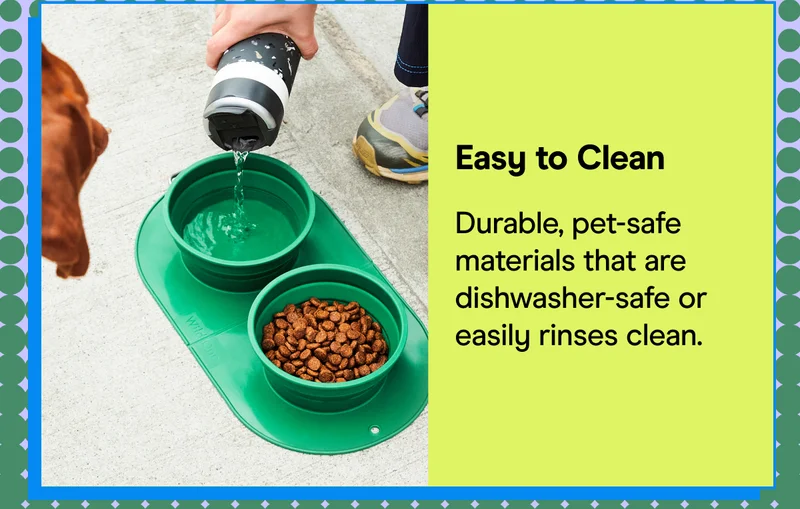 Easy to Clean

Durable, pet-safe materials that are dishwasher-safe or easily rinses clean.